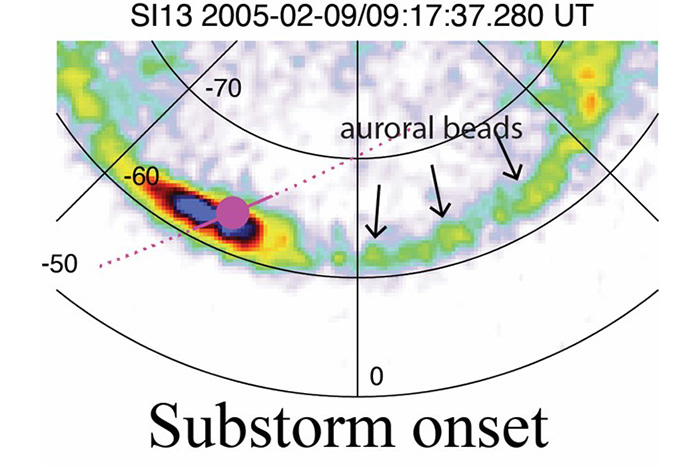 SI13 2005-02-09/09:17:37.280 UT

-70

auroral beads

-60

-50

0

Substorm onset